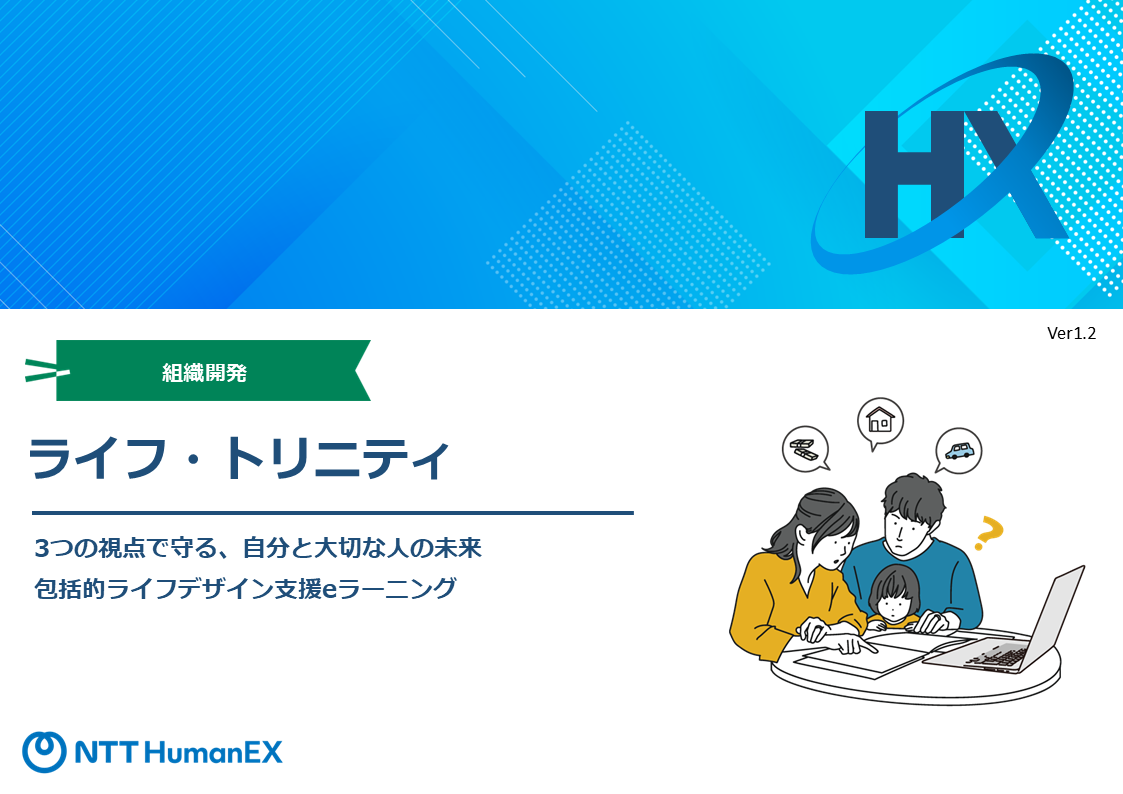 HX

Ver1.2

組織開発

ライフ・トリニティ

3つの視点で守る、自分と大切な人の未来
包括的ライフデザイン支援eラーニング

NTT HumanEX